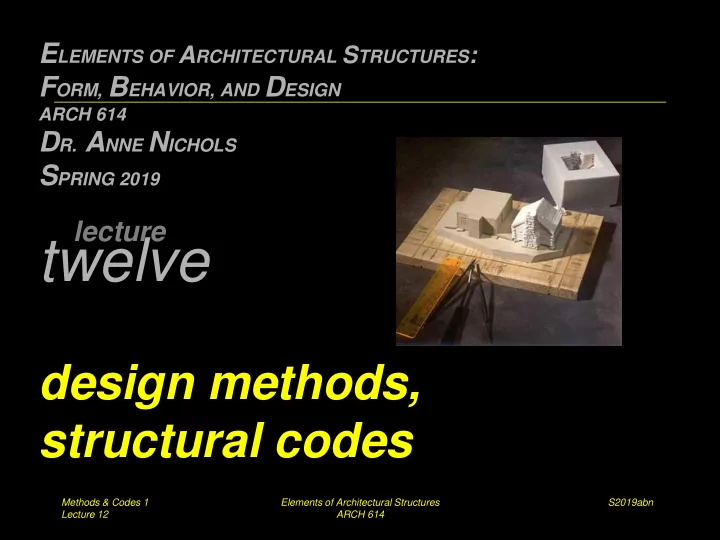 ELEMENTS OF ARCHITECTURAL STRUCTURES:
FORM, BEHAVIOR, AND DESIGN
ARCH 614
DR. ANNE NICHOLS
SPRING 2019

lecture
twelve

design methods,
structural codes

Methods & Codes 1
Lecture 12

Elements of Architectural Structures
ARCH 614

S2019abn